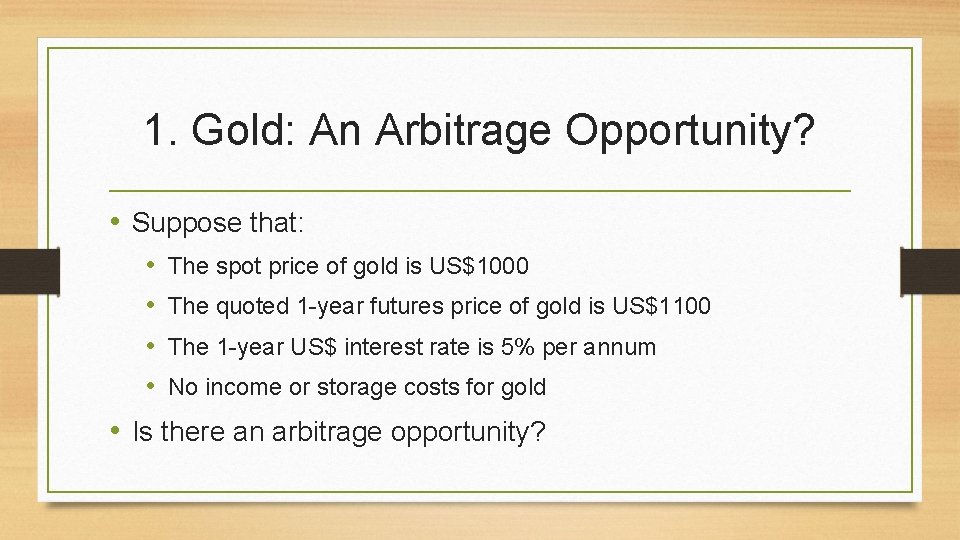 1. Gold: An Arbitrage Opportunity?

• Suppose that:
  • The spot price of gold is US$1000
  • The quoted 1-year futures price of gold is US$1100
  • The 1-year US$ interest rate is 5% per annum
  • No income or storage costs for gold
• Is there an arbitrage opportunity?